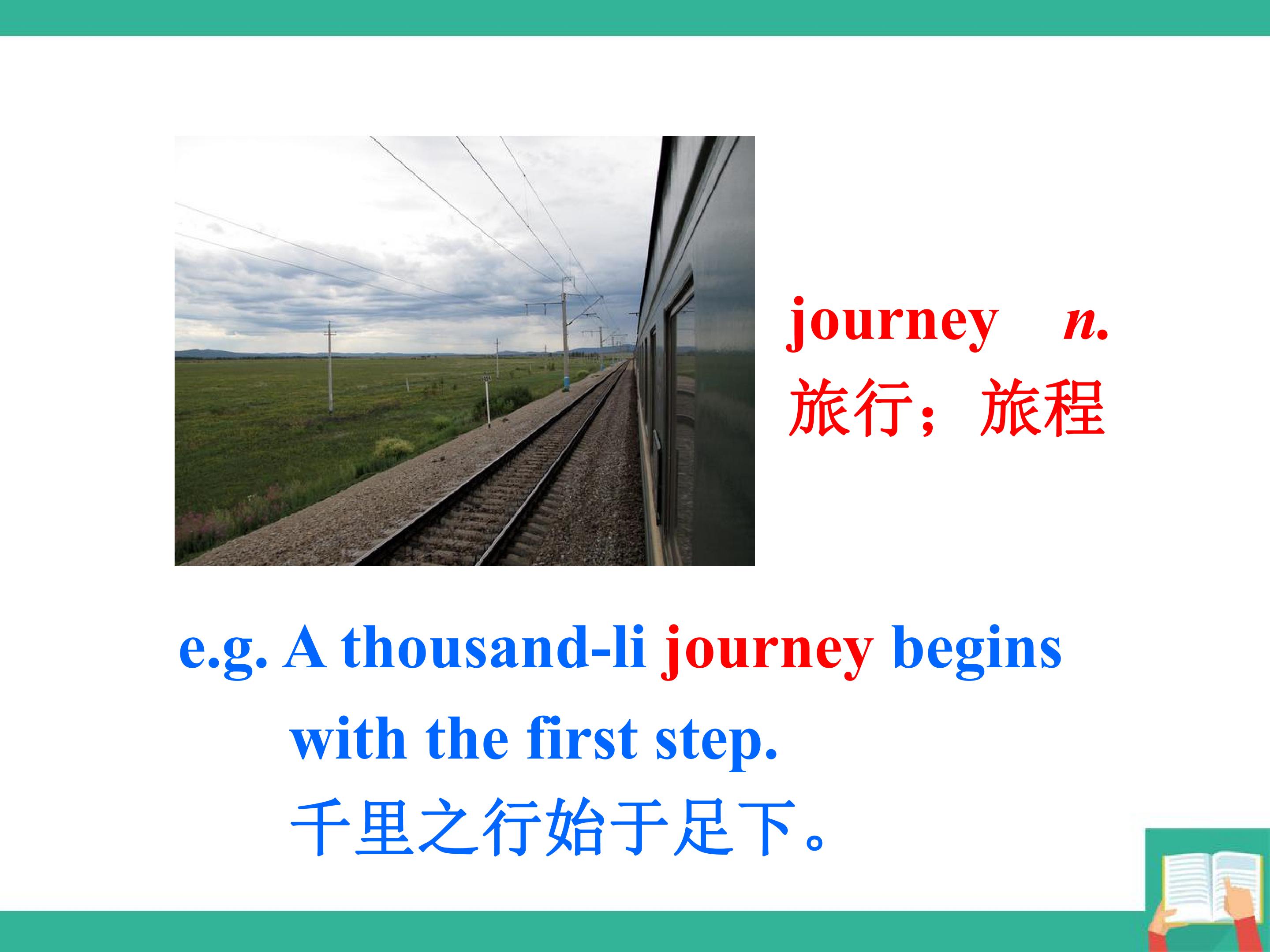 journey n.
旅行；旅程

e.g. A thousand-li journey begins with the first step.
千里之行始于足下。